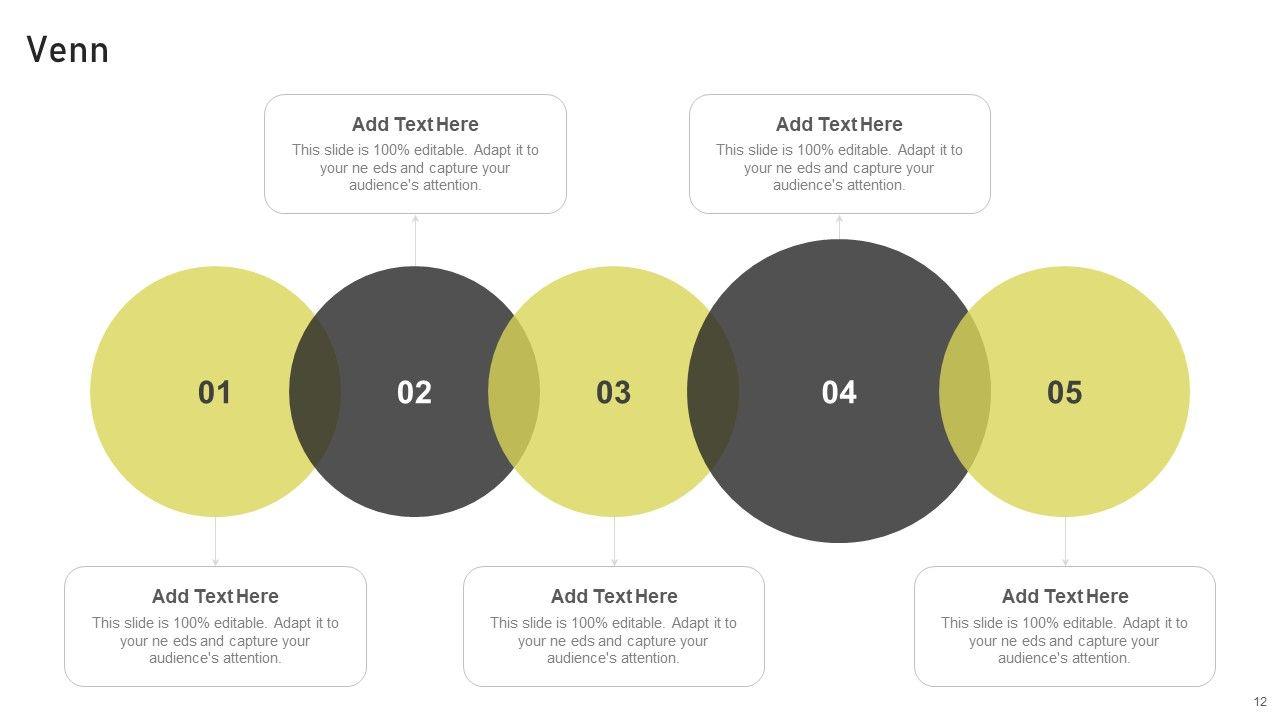 Venn

Add Text Here
This slide is 100% editable. Adapt it to your ne eds and capture your audience's attention.

Add Text Here
This slide is 100% editable. Adapt it to your ne eds and capture your audience's attention.

01

02

03

04

05

Add Text Here
This slide is 100% editable. Adapt it to your ne eds and capture your audience's attention.

Add Text Here
This slide is 100% editable. Adapt it to your ne eds and capture your audience's attention.

Add Text Here
This slide is 100% editable. Adapt it to your ne eds and capture your audience's attention.

12